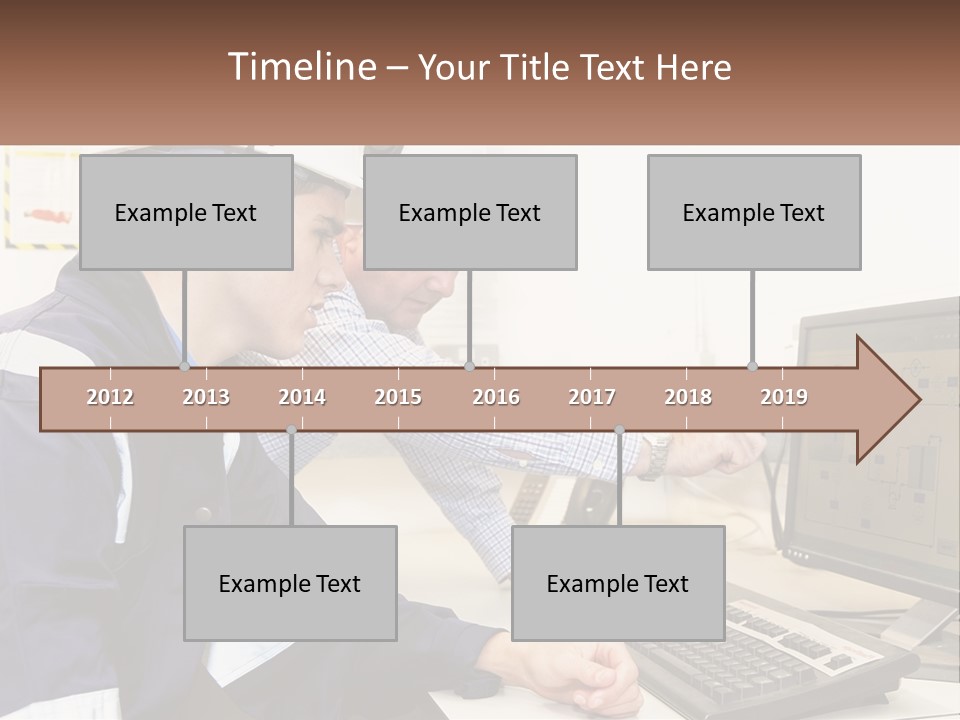 Timeline – Your Title Text Here

Example Text

Example Text

Example Text

2012 2013 2014 2015 2016 2017 2018 2019

Example Text

Example Text